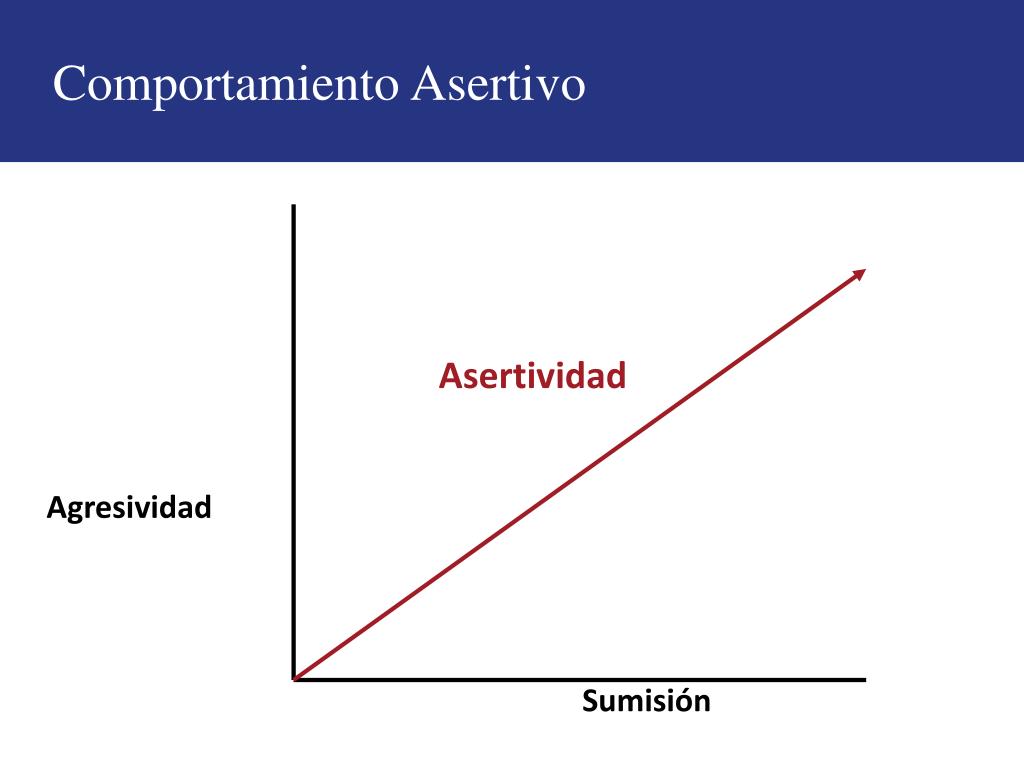 Comportamiento Asertivo

Asertividad

Agresividad

Sumisión